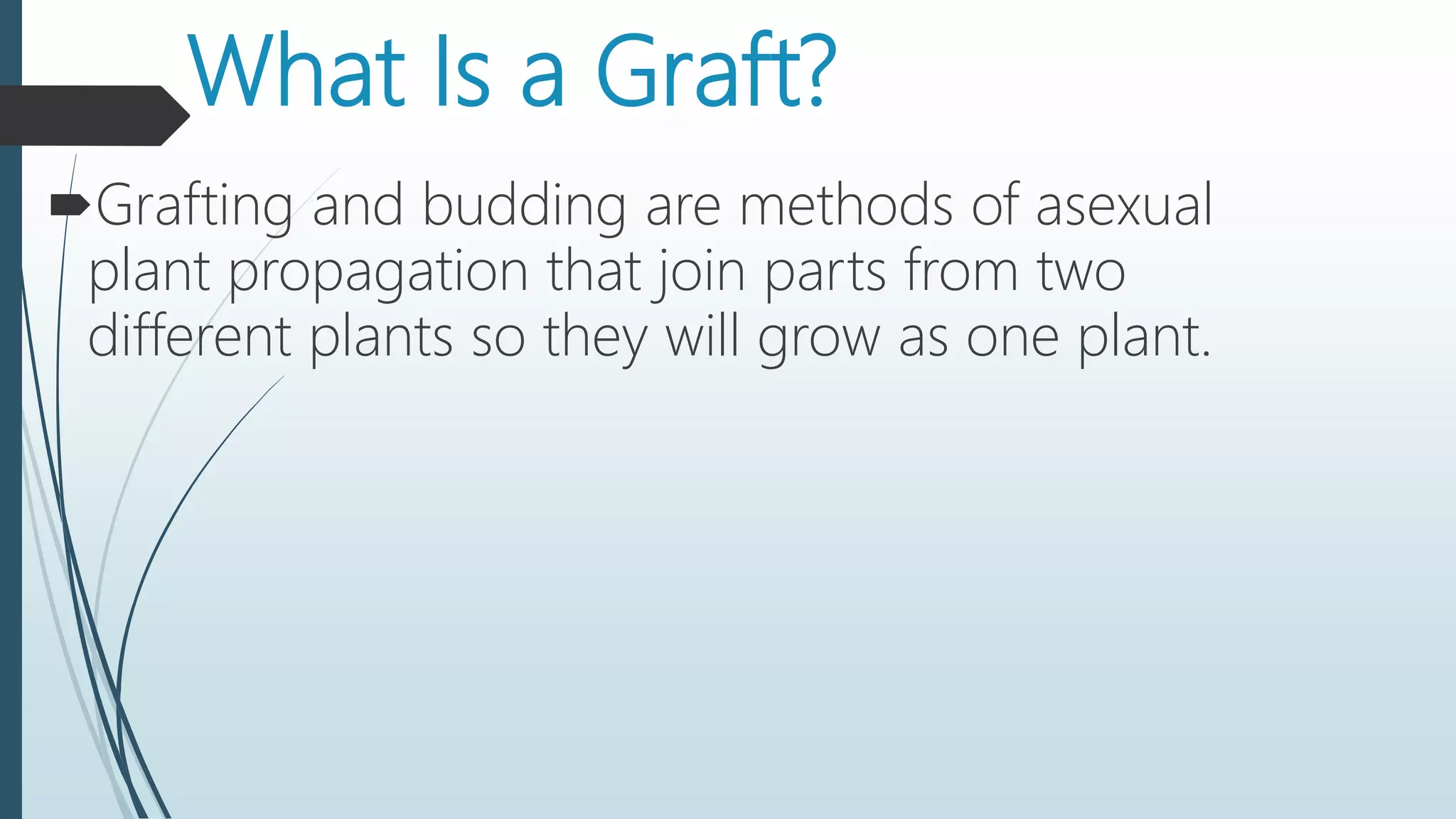 What Is a Graft?

Grafting and budding are methods of asexual plant propagation that join parts from two different plants so they will grow as one plant.